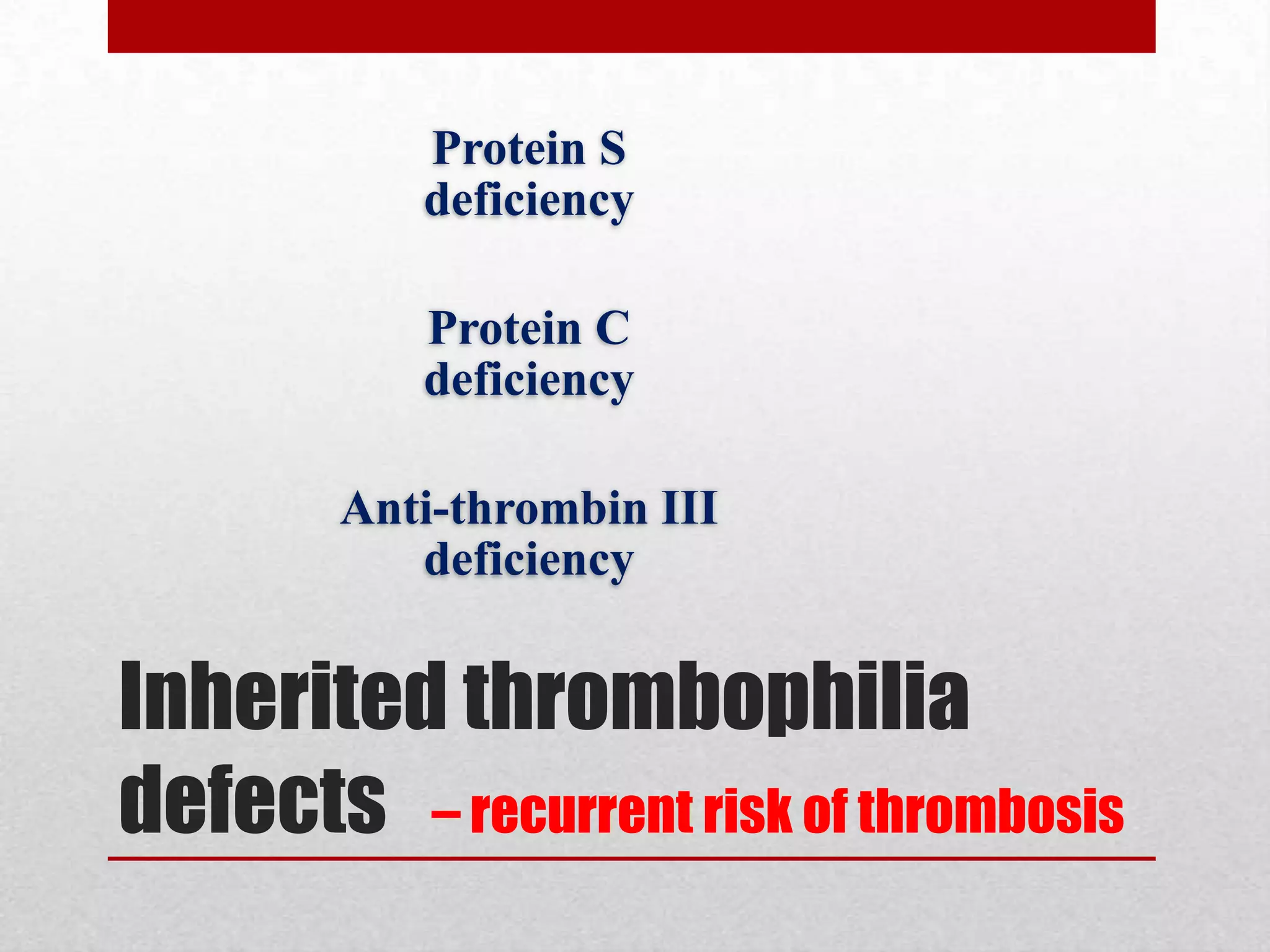 Protein S deficiency

Protein C deficiency

Anti-thrombin III deficiency

Inherited thrombophilia defects – recurrent risk of thrombosis